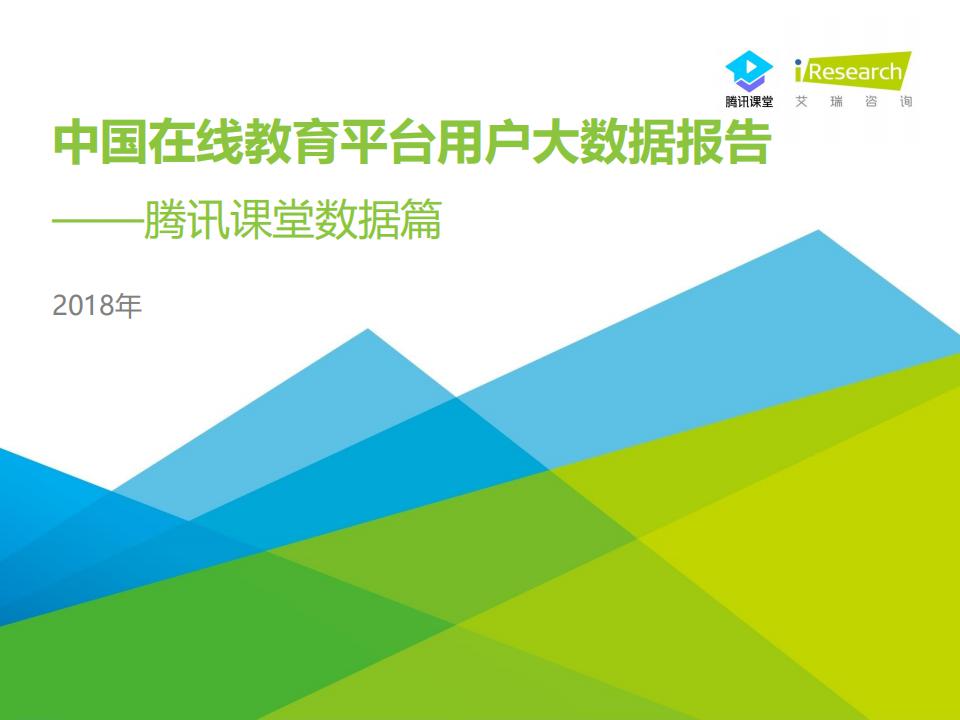 腾讯课堂

iResearch
艾 瑞 咨 询

中国在线教育平台用户大数据报告

——腾讯课堂数据篇

2018年